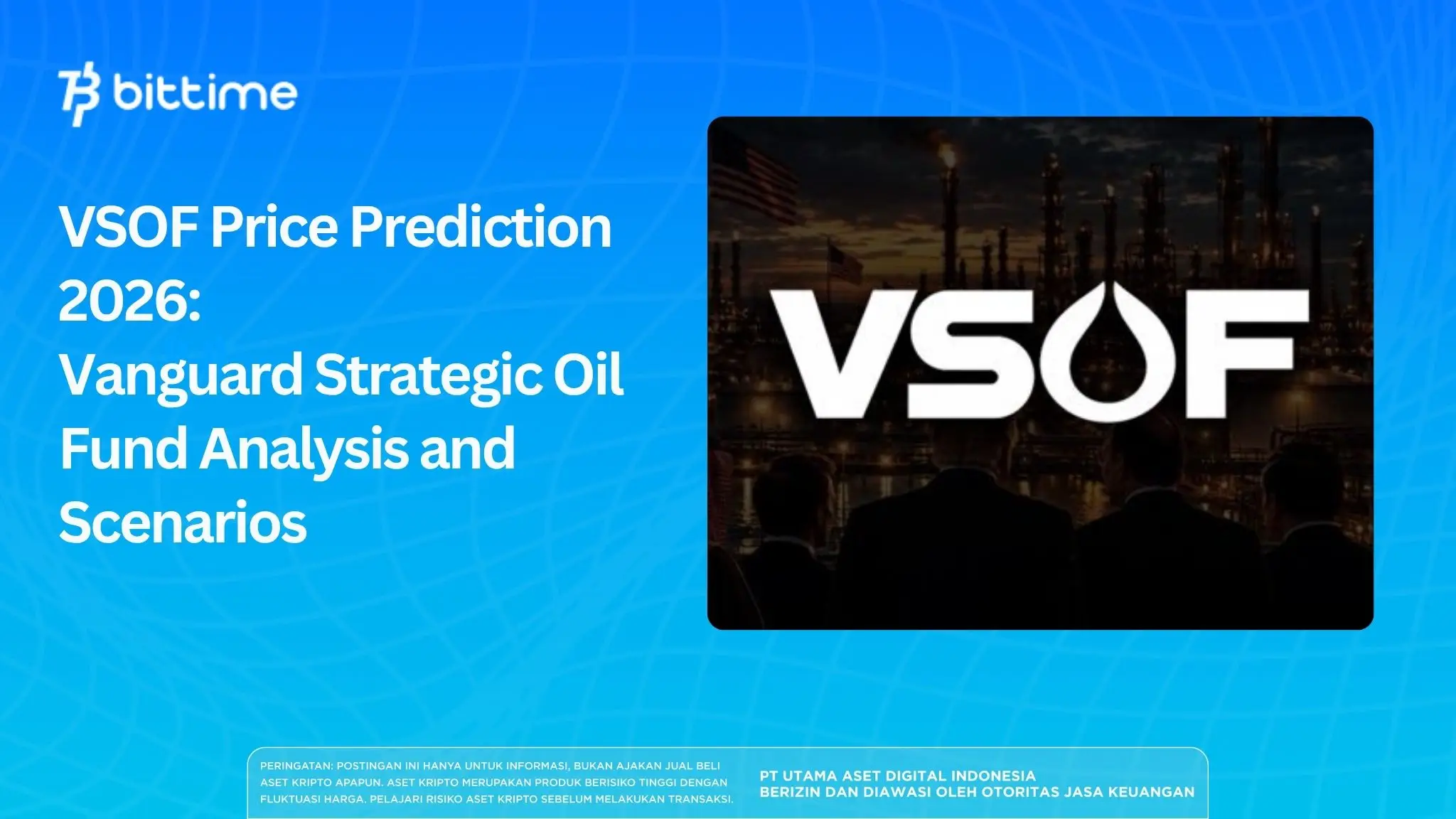 bittime

VSOF Price Prediction 2026:
Vanguard Strategic Oil Fund Analysis and Scenarios

VSOF

PERINGATAN: POSTINGAN INI HANYA UNTUK INFORMASI, BUKAN AJAKAN JUAL BELI ASET KRIPTO APAPUN. ASET KRIPTO MERUPAKAN PRODUK BERISIKO TINGGI DENGAN FLUKTUASI HARGA. PELAJARI RISIKO ASET KRIPTO SEBELUM MELAKUKAN TRANSAKSI.

PT UTAMA ASET DIGITAL INDONESIA
BERIZIN DAN DIAWASI OLEH OTORITAS JASA KEUANGAN